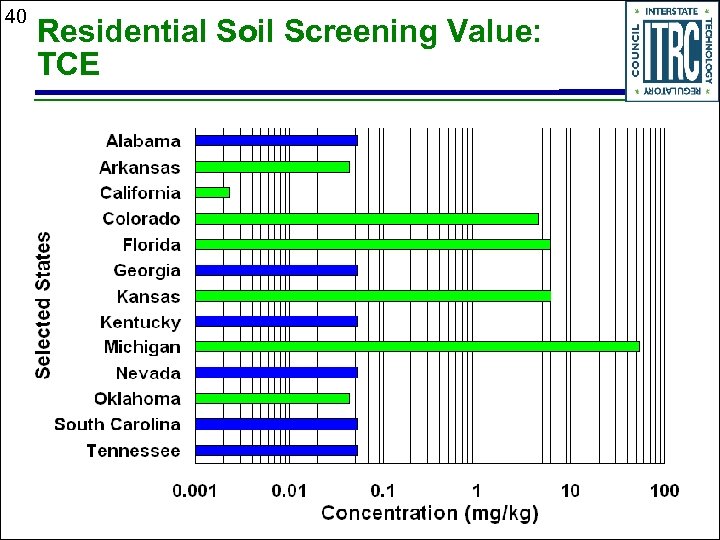 40

Residential Soil Screening Value: TCE

INTERSTATE TECHNOLOGY REGULATORY COUNCIL
ITRC

Selected States

Alabama
Arkansas
California
Colorado
Florida
Georgia
Kansas
Kentucky
Michigan
Nevada
Oklahoma
South Carolina
Tennessee

0.001
0.01
0.1
1
10
100

Concentration (mg/kg)